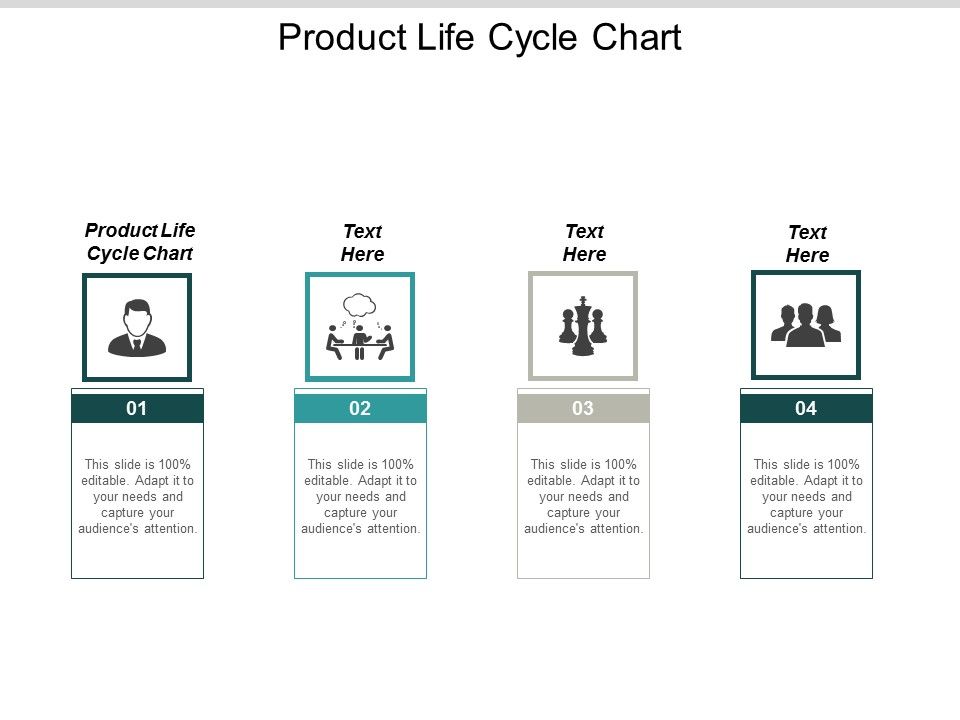 Product Life Cycle Chart

Product Life Cycle Chart

01

This slide is 100% editable. Adapt it to your needs and capture your audience's attention.

Text Here

02

This slide is 100% editable. Adapt it to your needs and capture your audience's attention.

Text Here

03

This slide is 100% editable. Adapt it to your needs and capture your audience's attention.

Text Here

04

This slide is 100% editable. Adapt it to your needs and capture your audience's attention.